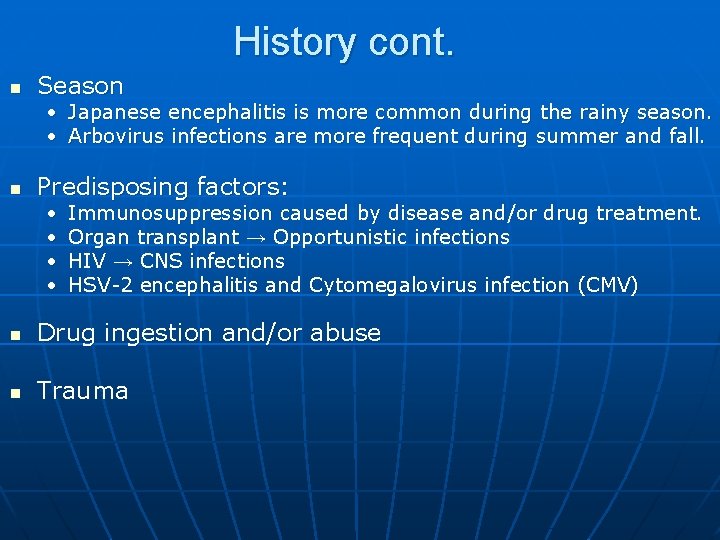 History cont.

- Season
  - Japanese encephalitis is more common during the rainy season.
  - Arbovirus infections are more frequent during summer and fall.

- Predisposing factors:
  - Immunosuppression caused by disease and/or drug treatment.
  - Organ transplant → Opportunistic infections
  - HIV → CNS infections
  - HSV-2 encephalitis and Cytomegalovirus infection (CMV)

- Drug ingestion and/or abuse

- Trauma